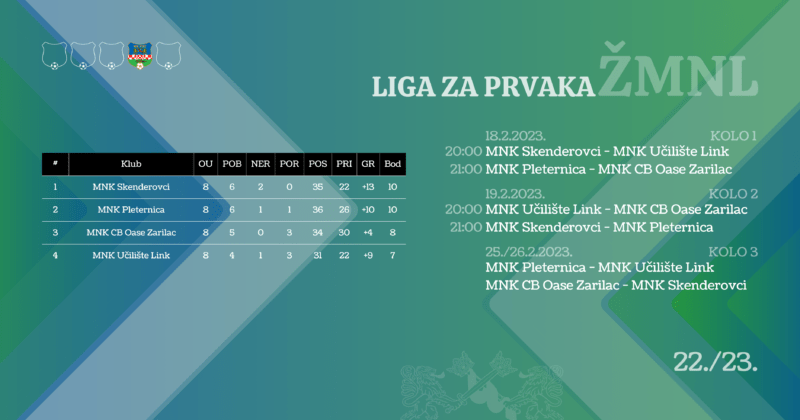 LIGA ZA PRVAKA ŽMNL

| # | Klub | OU | POB | NER | POR | POS | PRI | GR | Bod |
|---|---|---|---|---|---|---|---|---|---|
| 1 | MNK Skenderovci | 8 | 6 | 2 | 0 | 35 | 22 | +13 | 10 |
| 2 | MNK Pleternica | 8 | 6 | 1 | 1 | 36 | 26 | +10 | 10 |
| 3 | MNK CB Oase Zarilac | 8 | 5 | 0 | 3 | 34 | 30 | +4 | 8 |
| 4 | MNK Učilište Link | 8 | 4 | 1 | 3 | 31 | 22 | +9 | 7 |

18.2.2023. KOLO 1
20:00 MNK Skenderovci - MNK Učilište Link
21:00 MNK Pleternica - MNK CB Oase Zarilac

19.2.2023. KOLO 2
20:00 MNK Učilište Link - MNK CB Oase Zarilac
21:00 MNK Skenderovci - MNK Pleternica

25./26.2.2023. KOLO 3
MNK Pleternica - MNK Učilište Link
MNK CB Oase Zarilac - MNK Skenderovci

22./23.